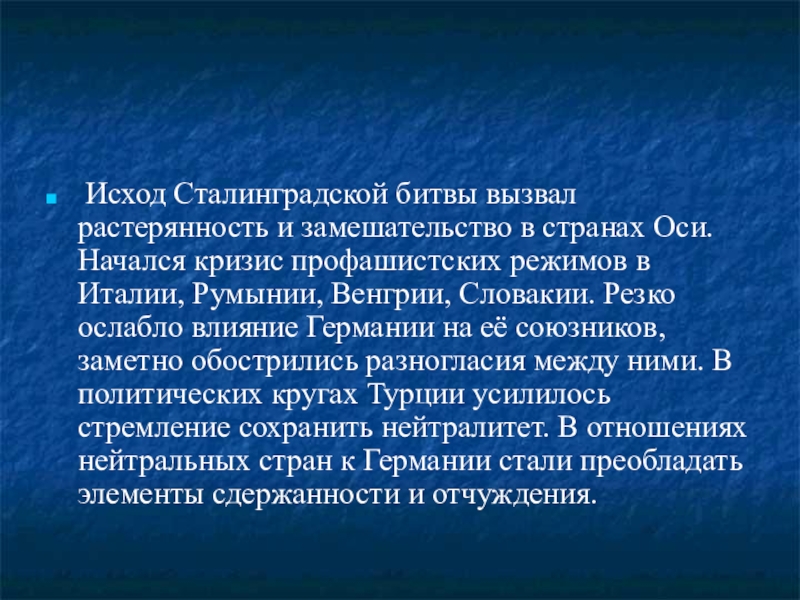 Исход Сталинградской битвы вызвал растерянность и замешательство в странах Оси. Начался кризис профашистских режимов в Италии, Румынии, Венгрии, Словакии. Резко ослабло влияние Германии на её союзников, заметно обострились разногласия между ними. В политических кругах Турции усилилось стремление сохранить нейтралитет. В отношениях нейтральных стран к Германии стали преобладать элементы сдержанности и отчуждения.